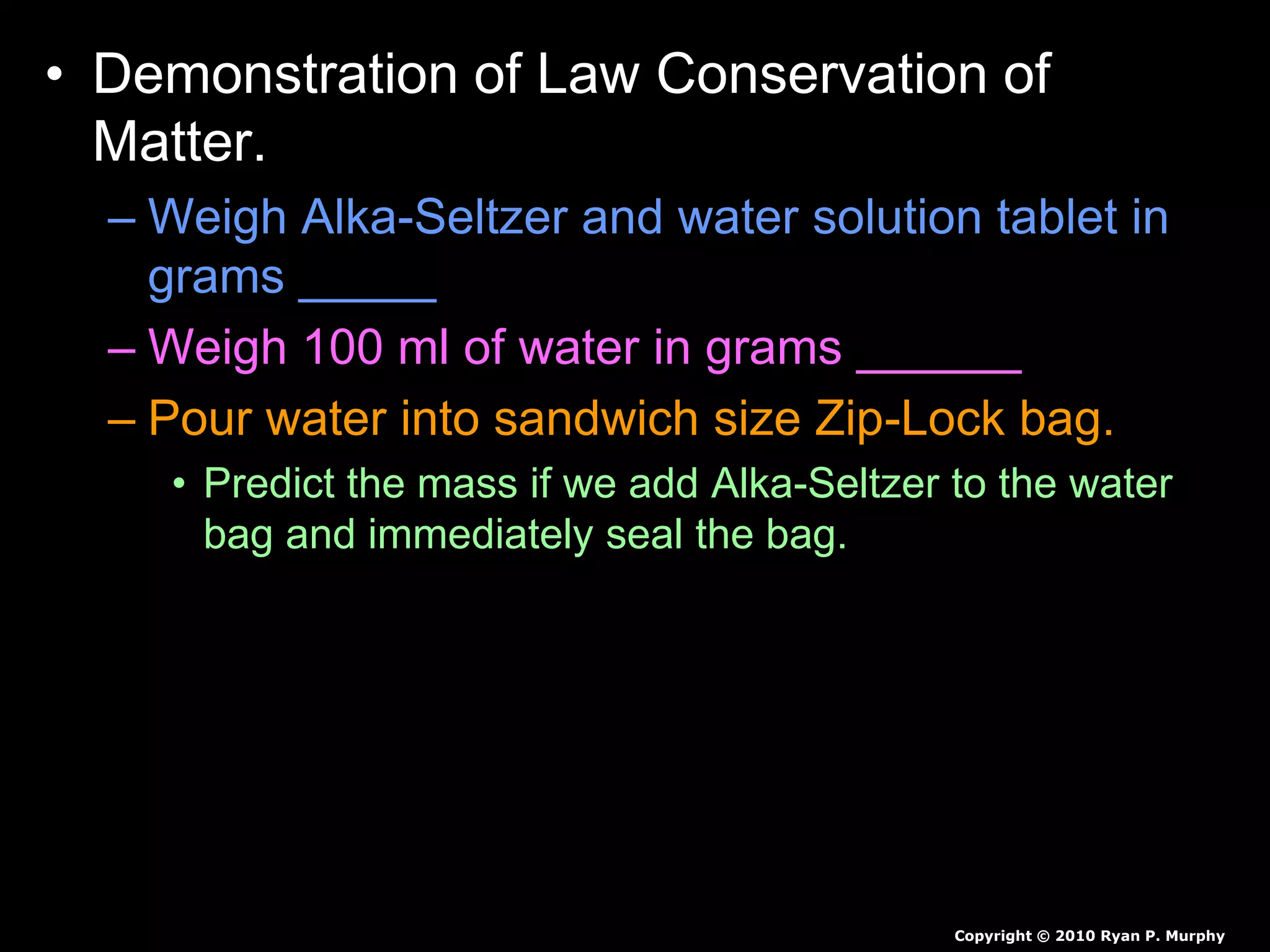 • Demonstration of Law Conservation of Matter.

– Weigh Alka-Seltzer and water solution tablet in grams _____

– Weigh 100 ml of water in grams ______

– Pour water into sandwich size Zip-Lock bag.

• Predict the mass if we add Alka-Seltzer to the water bag and immediately seal the bag.

Copyright © 2010 Ryan P. Murphy